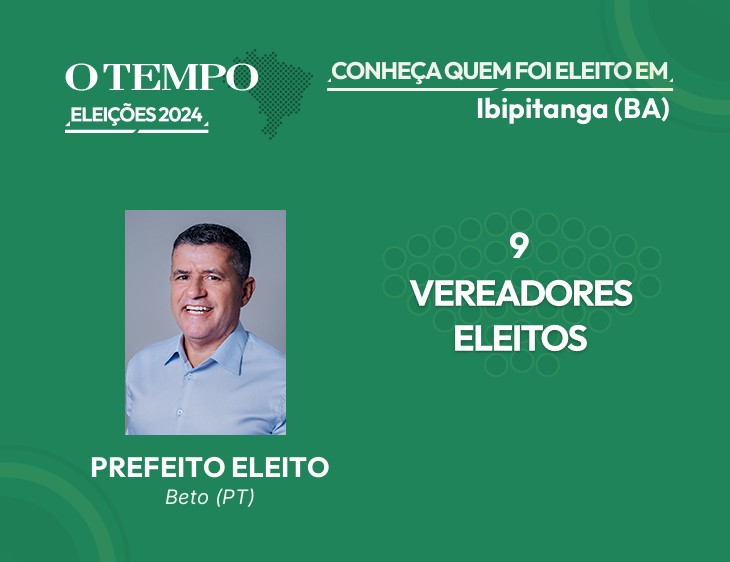 O TEMPO
ELEIÇÕES 2024

CONHEÇA QUEM FOI ELEITO EM
Ibipitanga (BA)

9
VEREADORES
ELEITOS

PREFEITO ELEITO
Beto (PT)